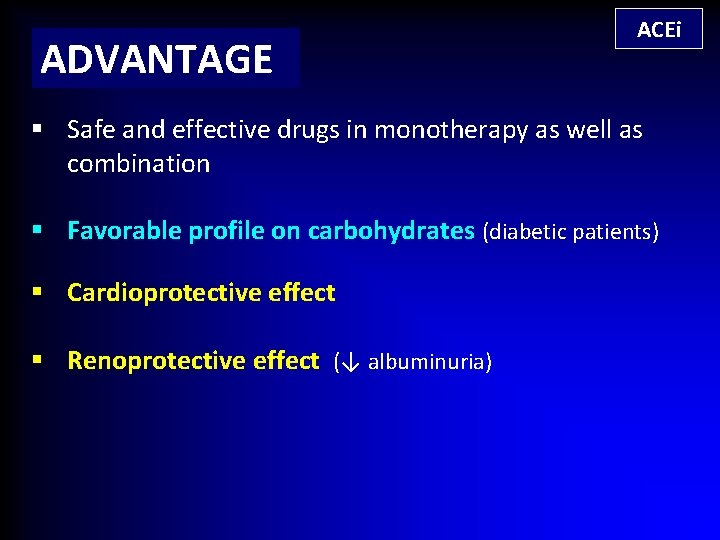 ACEi

ADVANTAGE

▪ Safe and effective drugs in monotherapy as well as combination

▪ Favorable profile on carbohydrates (diabetic patients)

▪ Cardioprotective effect

▪ Renoprotective effect (↓ albuminuria)